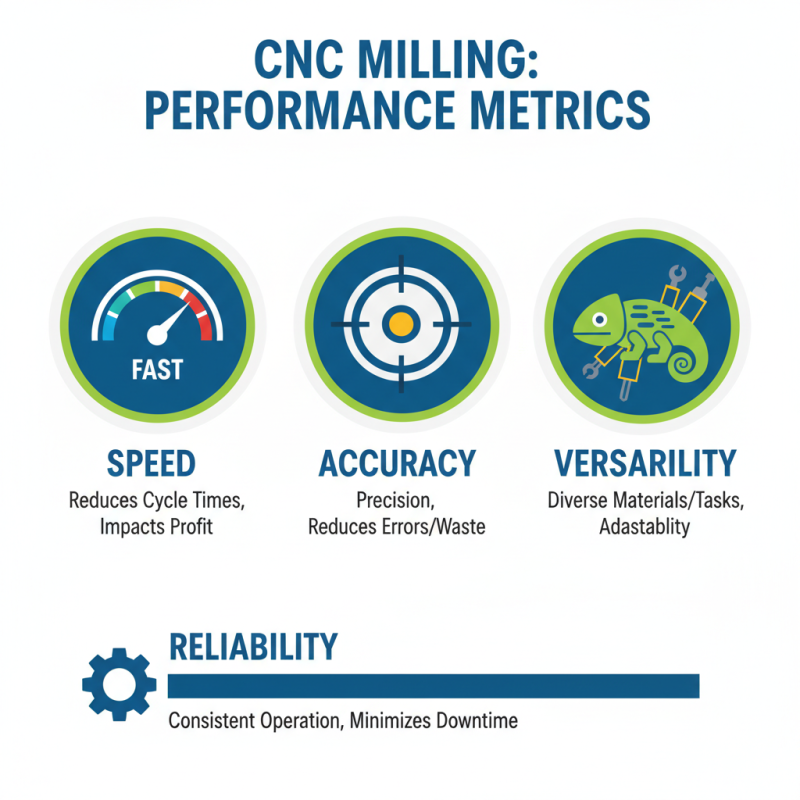 CNC MILLING: PERFORMANCE METRICS

FAST

SPEED
Reduces Cycle Times, Impacts Profit

ACCURACY
Precision, Reduces Errors/Waste

VERSARILITY
Diverse Materials/Tasks, Adastablity

RELIABILITY
Consistent Operation, Minimizes Downtime